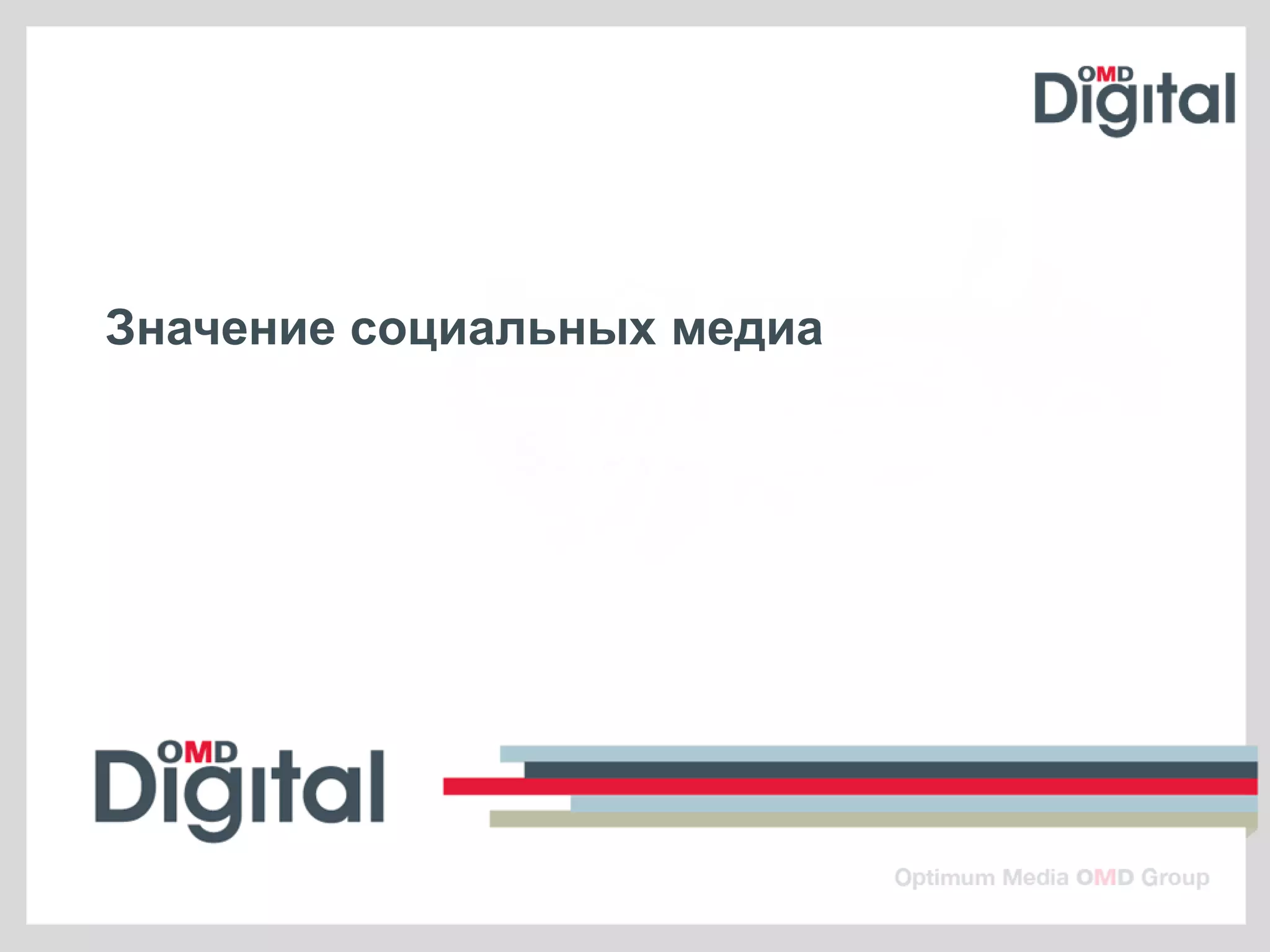 OMD Digital

Значение социальных медиа

OMD Digital

Optimum Media OMD Group